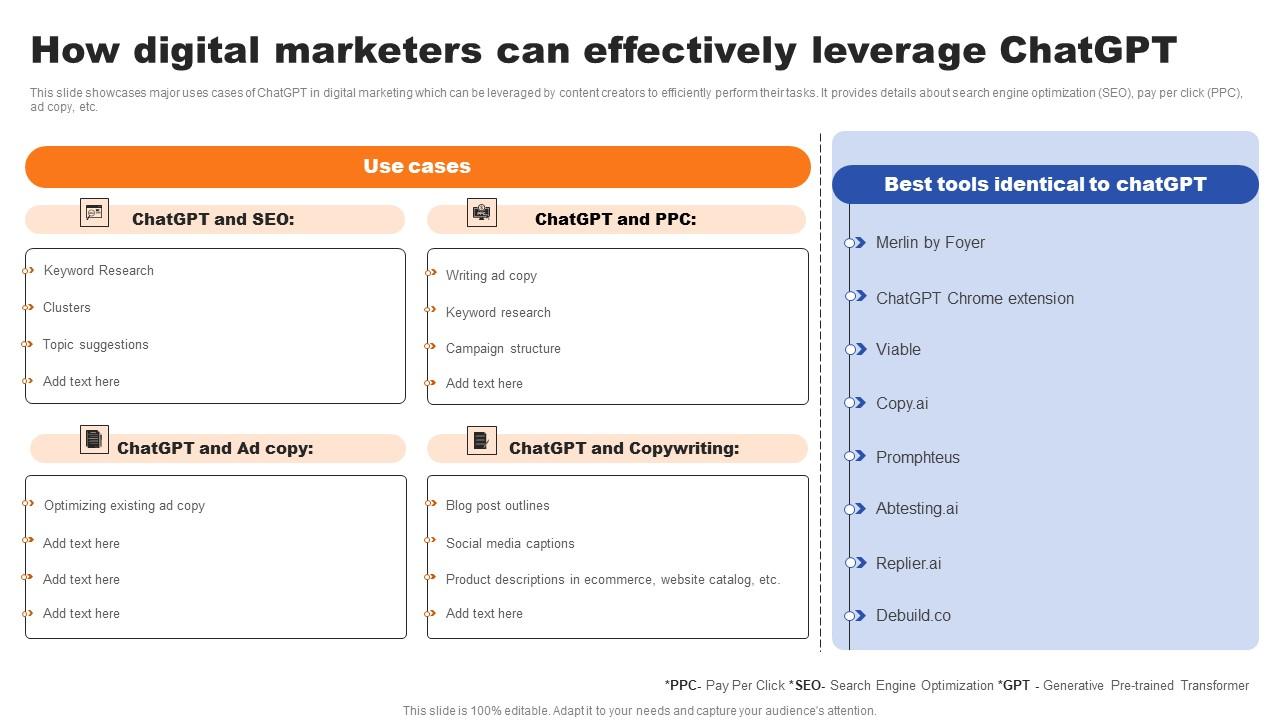 How digital marketers can effectively leverage ChatGPT

This slide showcases major uses cases of ChatGPT in digital marketing which can be leveraged by content creators to efficiently perform their tasks. It provides details about search engine optimization (SEO), pay per click (PPC), ad copy, etc.

Use cases

ChatGPT and SEO:

Keyword Research

Clusters

Topic suggestions

Add text here

ChatGPT and PPC:

Writing ad copy

Keyword research

Campaign structure

Add text here

ChatGPT and Ad copy:

Optimizing existing ad copy

Add text here

Add text here

Add text here

ChatGPT and Copywriting:

Blog post outlines

Social media captions

Product descriptions in ecommerce, website catalog, etc.

Add text here

Best tools identical to chatGPT

Merlin by Foyer

ChatGPT Chrome extension

Viable

Copy.ai

Promphteus

Abtesting.ai

Replier.ai

Debuild.co

*PPC- Pay Per Click *SEO- Search Engine Optimization *GPT - Generative Pre-trained Transformer

This slide is 100% editable. Adapt it to your needs and capture your audience's attention.